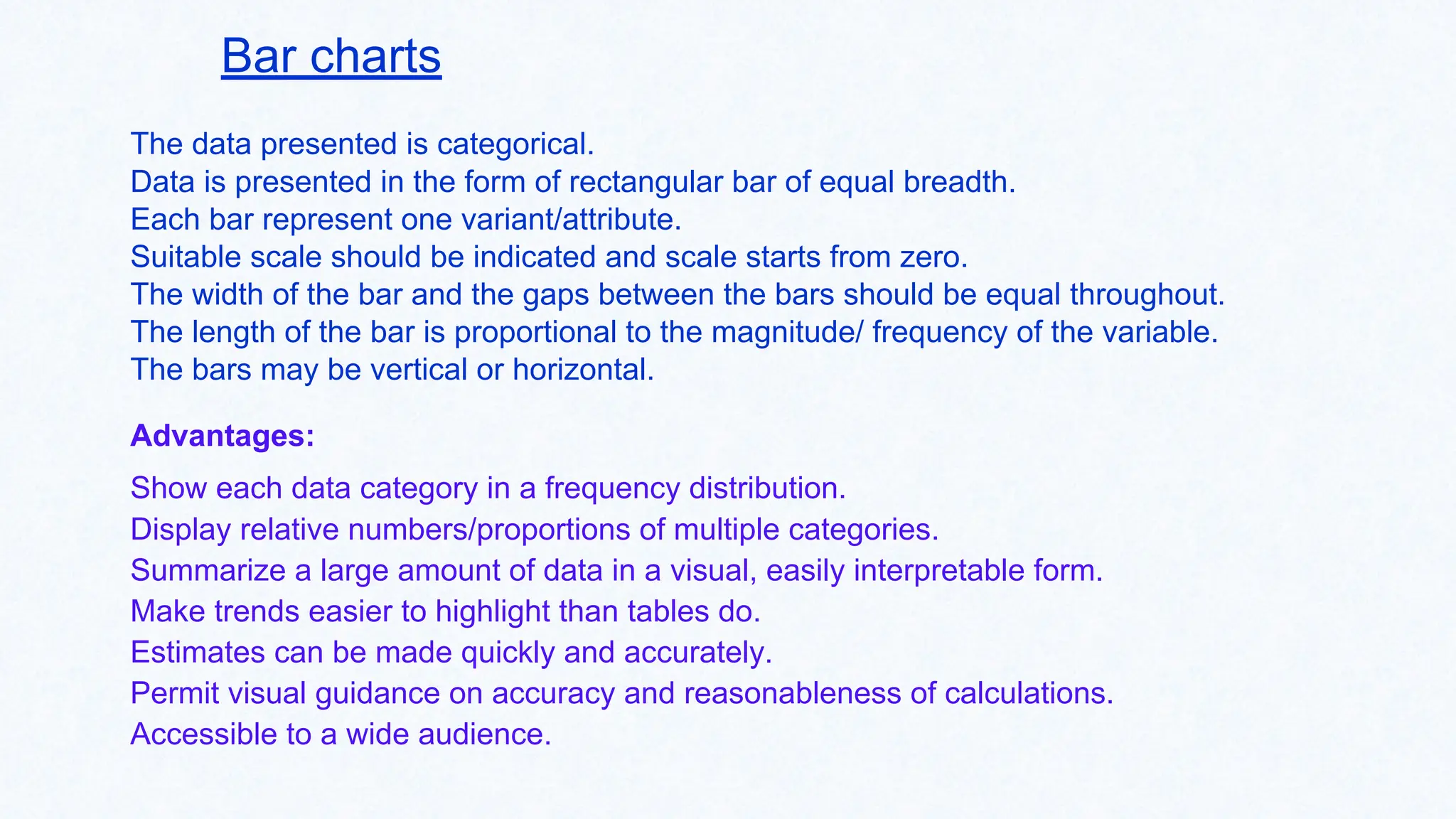 Bar charts

The data presented is categorical.
Data is presented in the form of rectangular bar of equal breadth.
Each bar represent one variant/attribute.
Suitable scale should be indicated and scale starts from zero.
The width of the bar and the gaps between the bars should be equal throughout.
The length of the bar is proportional to the magnitude/ frequency of the variable.
The bars may be vertical or horizontal.

Advantages:

Show each data category in a frequency distribution.
Display relative numbers/proportions of multiple categories.
Summarize a large amount of data in a visual, easily interpretable form.
Make trends easier to highlight than tables do.
Estimates can be made quickly and accurately.
Permit visual guidance on accuracy and reasonableness of calculations.
Accessible to a wide audience.